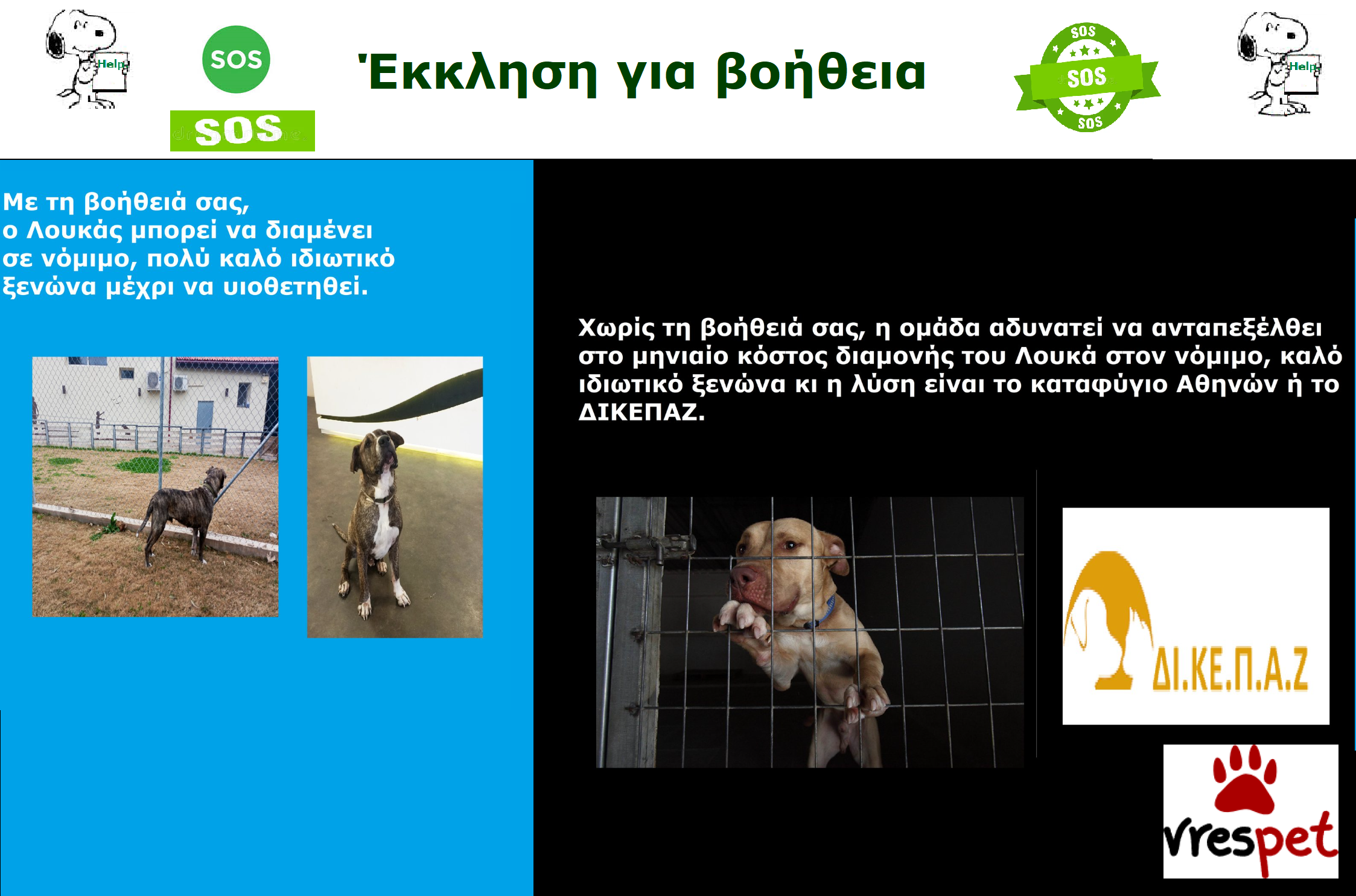 Help

SOS

SOS

Έκκληση για βοήθεια

SOS
SOS
SOS

Help

Με τη βοήθειά σας,
ο Λουκάς μπορεί να διαμένει σε νόμιμο, πολύ καλό ιδιωτικό ξενώνα μέχρι να υιοθετηθεί.

Χωρίς τη βοήθειά σας, η ομάδα αδυνατεί να ανταπεξέλθει στο μηνιαίο κόστος διαμονής του Λουκά στον νόμιμο, καλό ιδιωτικό ξενώνα κι η λύση είναι το καταφύγιο Αθηνών ή το ΔΙΚΕΠΑΖ.

ΔΙ.ΚΕ.Π.Α.Ζ

vrespet